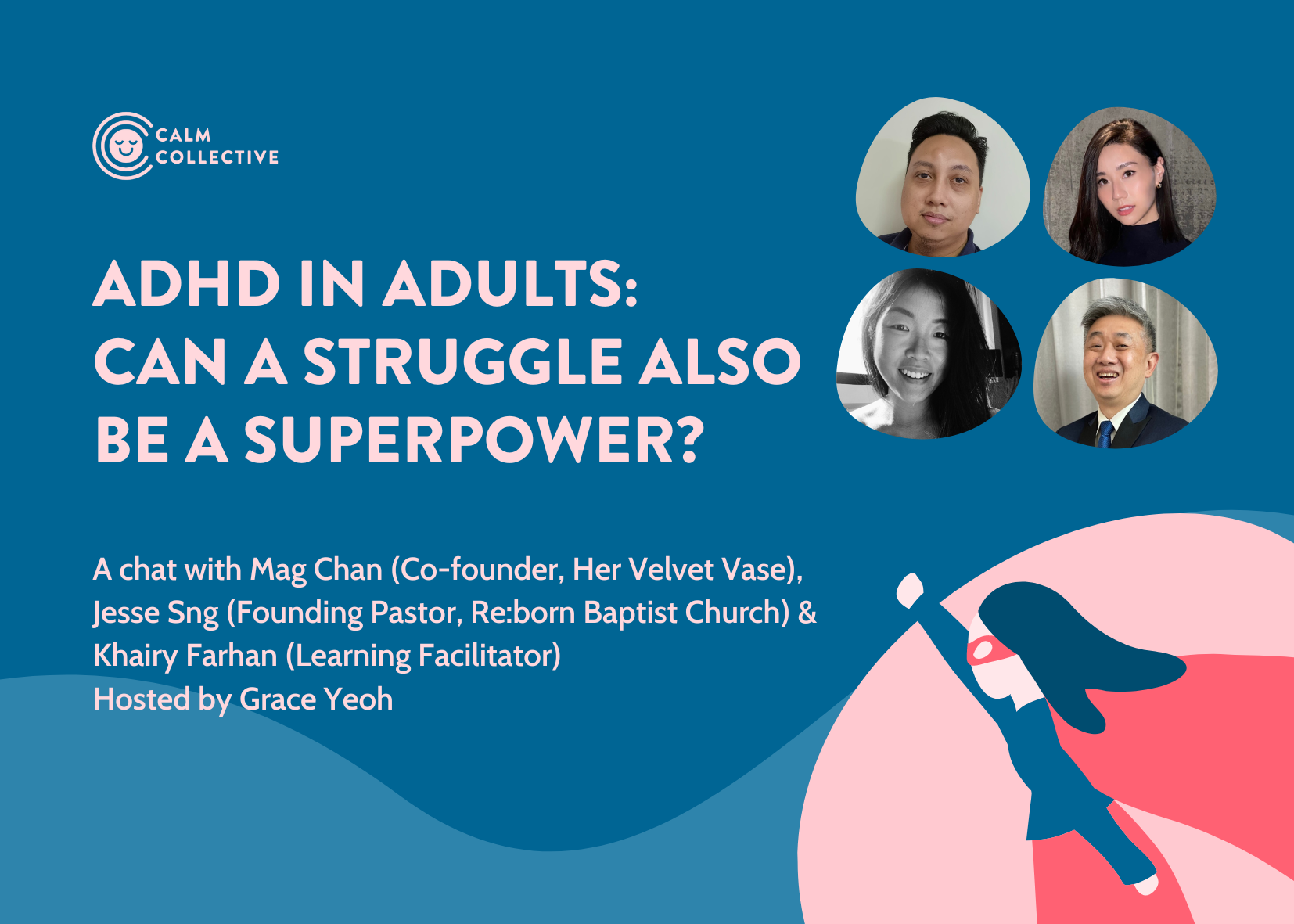 CALM COLLECTIVE

ADHD IN ADULTS: CAN A STRUGGLE ALSO BE A SUPERPOWER?

A chat with Mag Chan (Co-founder, Her Velvet Vase), Jesse Sng (Founding Pastor, Re:born Baptist Church) & Khairy Farhan (Learning Facilitator)
Hosted by Grace Yeoh